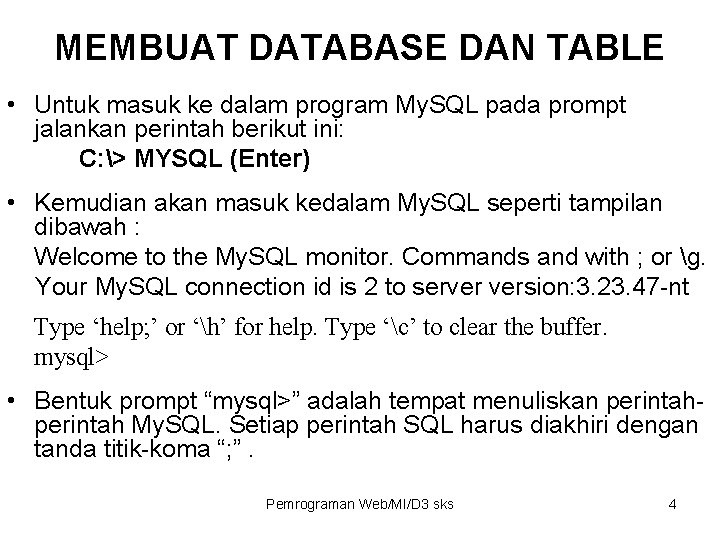 MEMBUAT DATABASE DAN TABLE

• Untuk masuk ke dalam program MySQL pada prompt jalankan perintah berikut ini:

C:\> MYSQL (Enter)

• Kemudian akan masuk kedalam MySQL seperti tampilan dibawah :

Welcome to the MySQL monitor. Commands and with ; or \g.

Your MySQL connection id is 2 to server version:3.23.47-nt

Type ‘help;’ or ‘\h’ for help. Type ‘\c’ to clear the buffer.

mysql>

• Bentuk prompt “mysql>” adalah tempat menuliskan perintah-perintah MySQL. Setiap perintah SQL harus diakhiri dengan tanda titik-koma “;” .

Pemrograman Web/MI/D3 sks

4